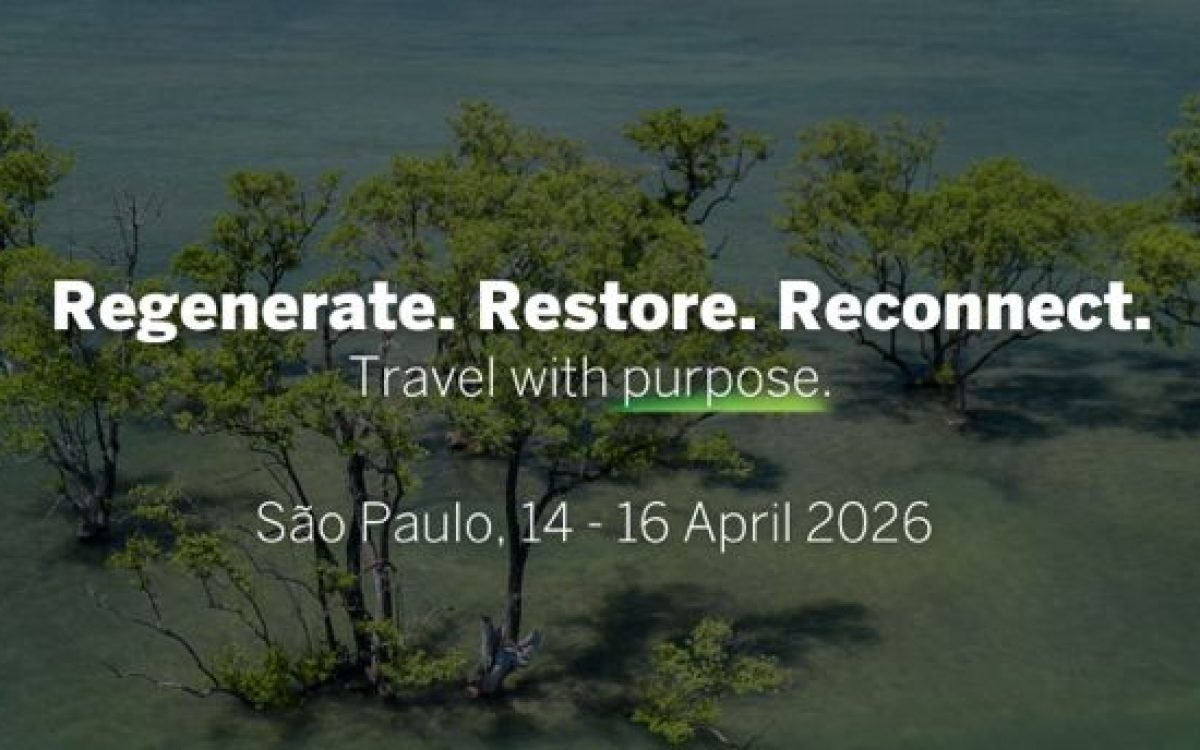 Regenerate. Restore. Reconnect.
Travel with purpose.

São Paulo, 14 - 16 April 2026